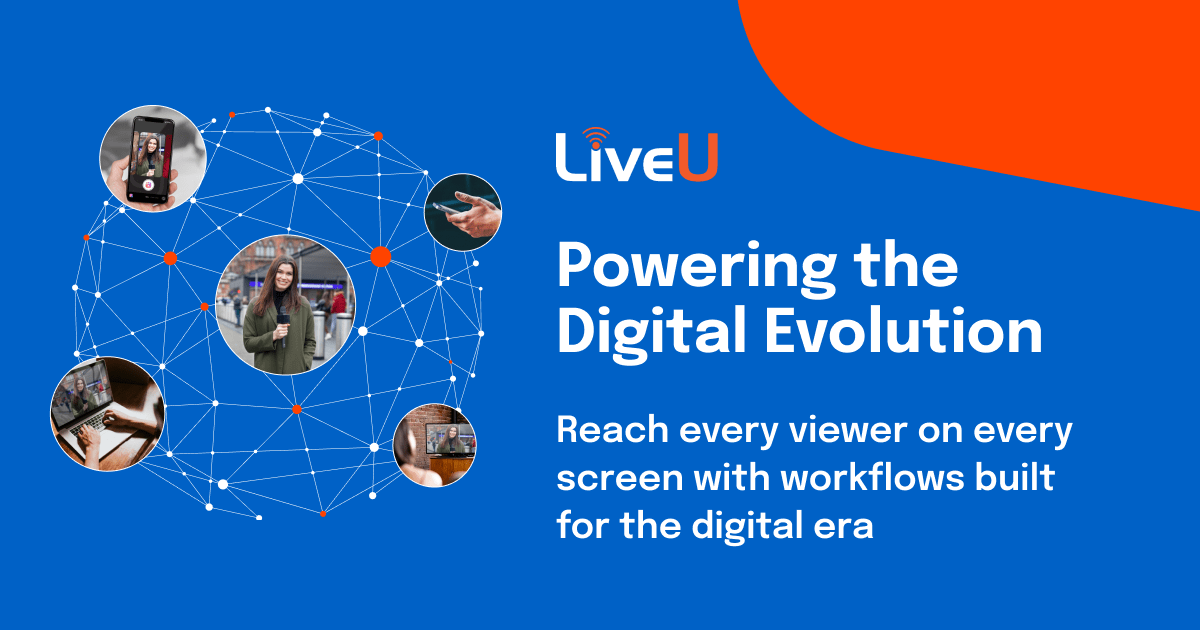 LiveU

Powering the Digital Evolution

Reach every viewer on every screen with workflows built for the digital era